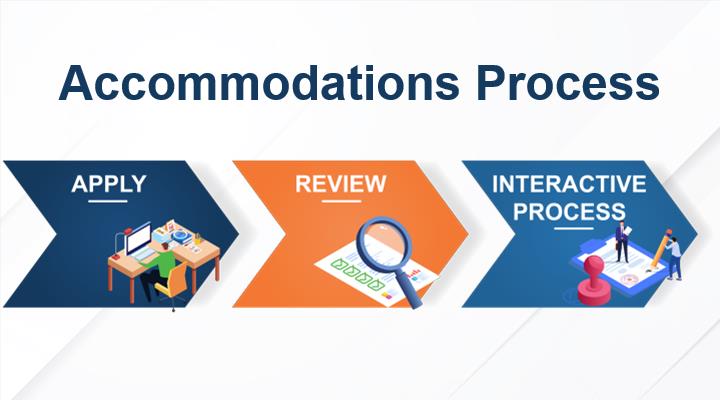 Accommodations Process

APPLY

REVIEW

INTERACTIVE PROCESS